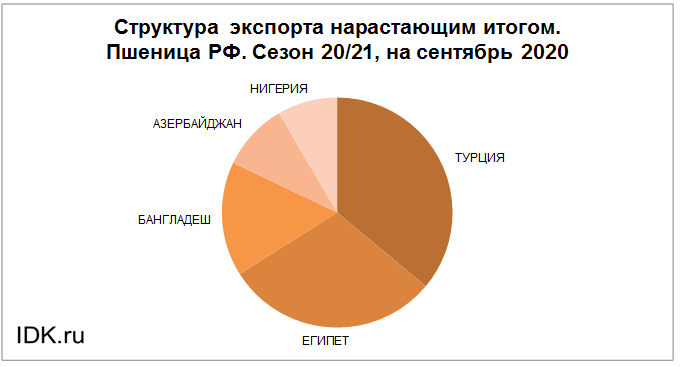 Структура экспорта нарастающим итогом. Пшеница РФ. Сезон 20/21, на сентябрь 2020

НИГЕРИЯ

АЗЕРБАЙДЖАН

ТУРЦИЯ

БАНГЛАДЕШ

ЕГИПЕТ

IDK.ru